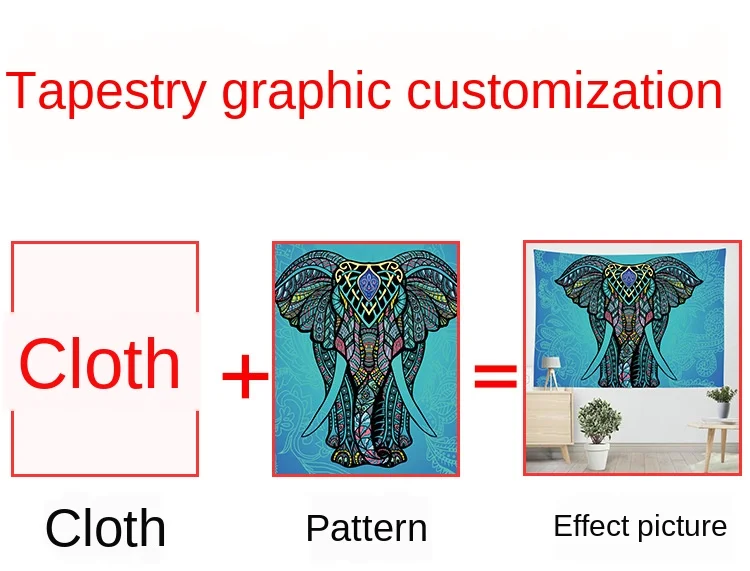 Tapestry graphic customization

Cloth + =

Cloth Pattern Effect picture